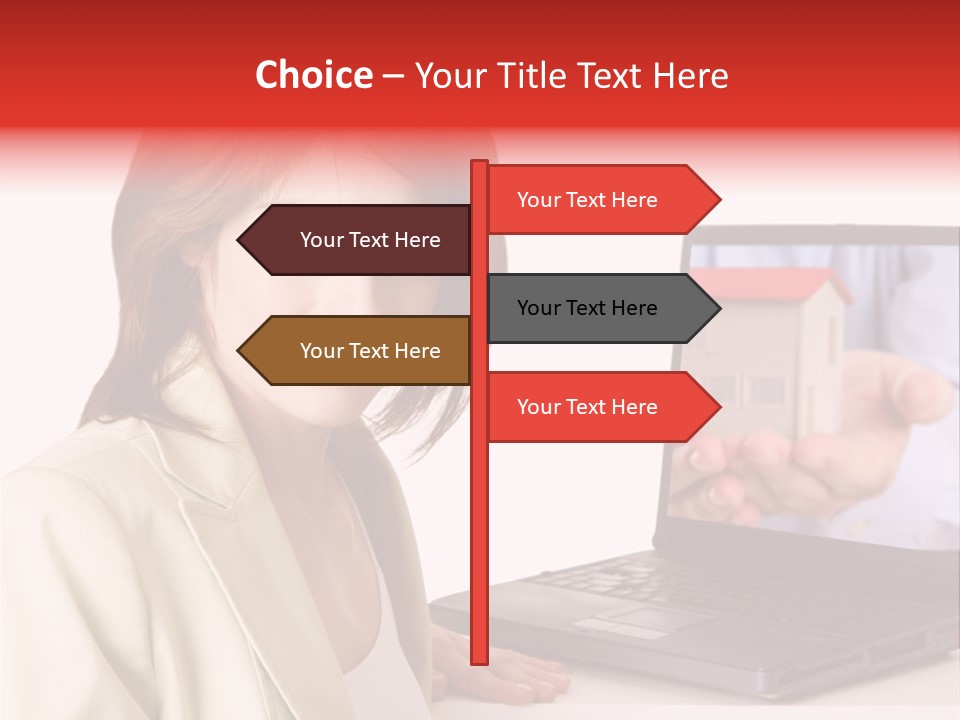 Choice – Your Title Text Here

Your Text Here

Your Text Here

Your Text Here

Your Text Here

Your Text Here